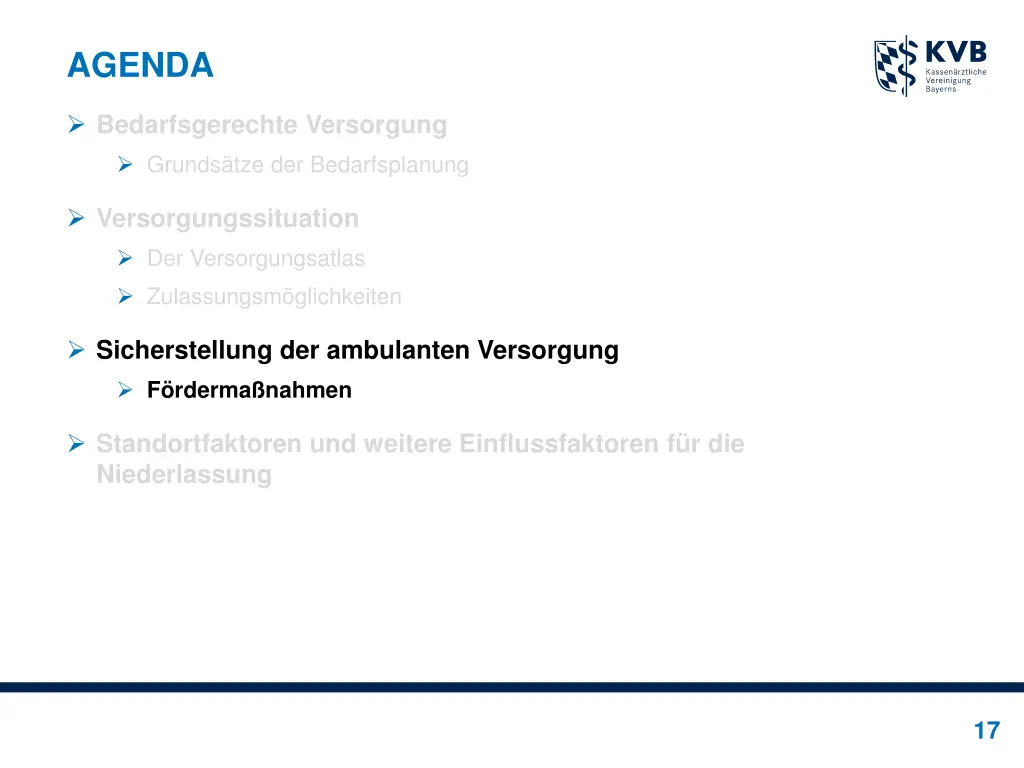 AGENDA

KVB
Kassenärztliche
Vereinigung
Bayerns

➢ Bedarfsgerechte Versorgung
➢ Grundsätze der Bedarfsplanung

➢ Versorgungssituation
➢ Der Versorgungsatlas
➢ Zulassungsmöglichkeiten

➢ Sicherstellung der ambulanten Versorgung
➢ Fördermaßnahmen

➢ Standortfaktoren und weitere Einflussfaktoren für die Niederlassung

17